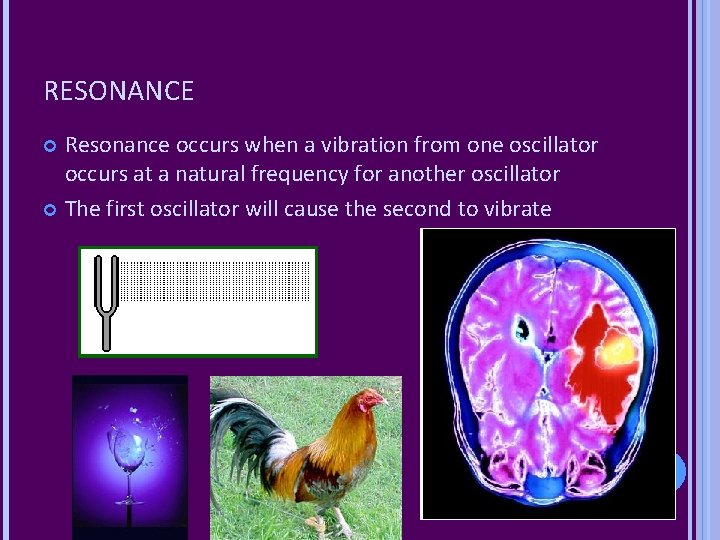 RESONANCE

Resonance occurs when a vibration from one oscillator occurs at a natural frequency for another oscillator

The first oscillator will cause the second to vibrate